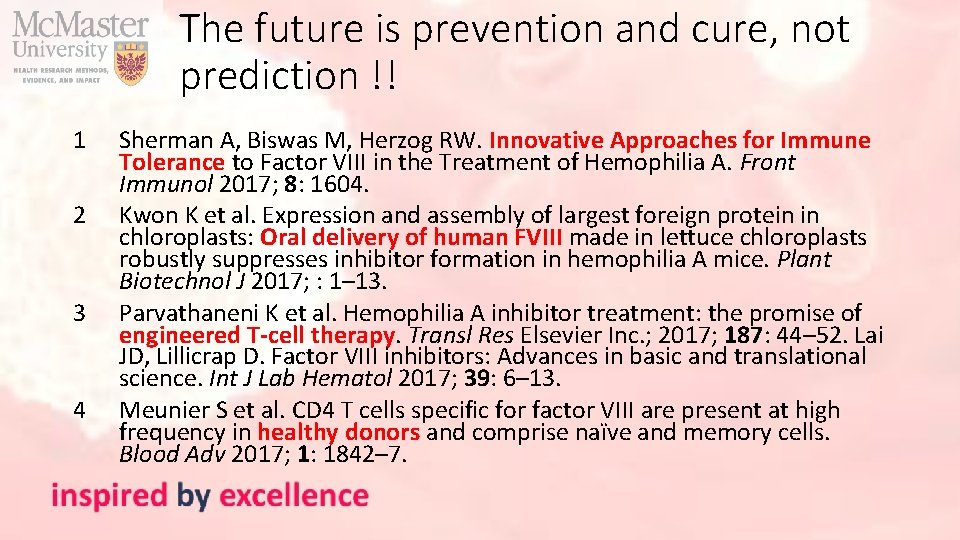 McMaster University
HEALTH RESEARCH METHODS, EVIDENCE, AND IMPACT

The future is prevention and cure, not prediction !!

1 Sherman A, Biswas M, Herzog RW. Innovative Approaches for Immune Tolerance to Factor VIII in the Treatment of Hemophilia A. Front Immunol 2017; 8: 1604.

2 Kwon K et al. Expression and assembly of largest foreign protein in chloroplasts: Oral delivery of human FVIII made in lettuce chloroplasts robustly suppresses inhibitor formation in hemophilia A mice. Plant Biotechnol J 2017; : 1–13.

3 Parvathaneni K et al. Hemophilia A inhibitor treatment: the promise of engineered T-cell therapy. Transl Res Elsevier Inc.; 2017; 187: 44–52. Lai JD, Lillicrap D. Factor VIII inhibitors: Advances in basic and translational science. Int J Lab Hematol 2017; 39: 6–13.

4 Meunier S et al. CD4 T cells specific for factor VIII are present at high frequency in healthy donors and comprise naïve and memory cells. Blood Adv 2017; 1: 1842–7.

inspired by excellence